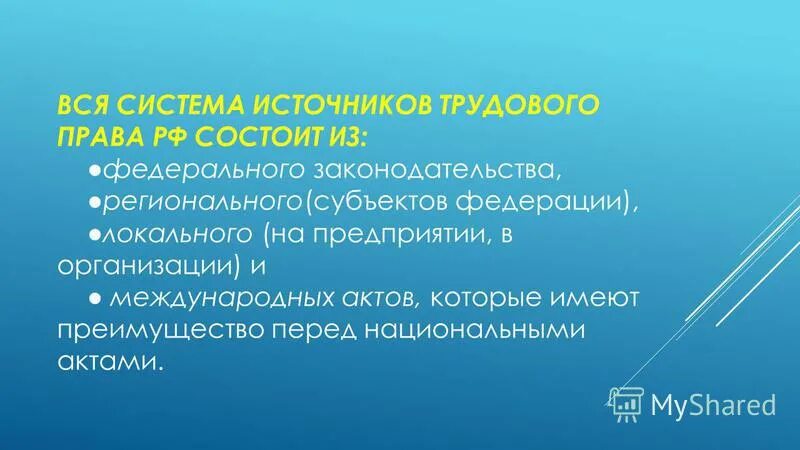 ВСЯ СИСТЕМА ИСТОЧНИКОВ ТРУДОВОГО ПРАВА РФ СОСТОИТ ИЗ:

●федерального законодательства,

●регионального(субъектов федерации),

●локального (на предприятии, в организации) и

● международных актов, которые имеют преимущество перед национальными актами.

MyShared